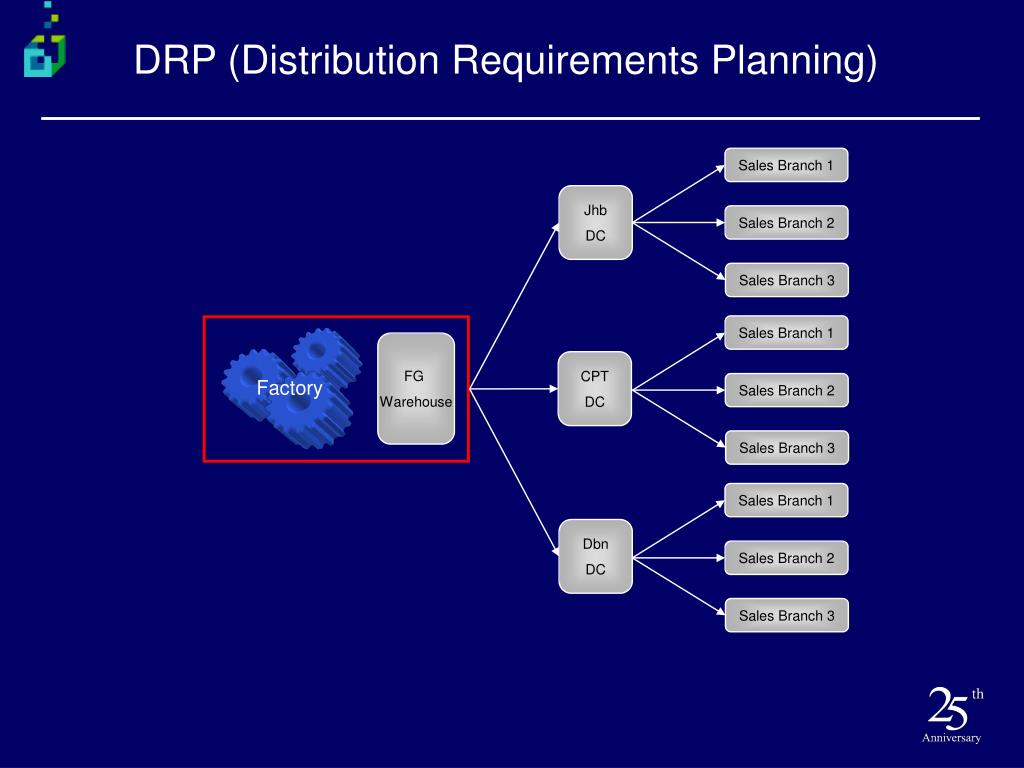 DRP (Distribution Requirements Planning)

Factory

FG
Warehouse

Jhb
DC

CPT
DC

Dbn
DC

Sales Branch 1

Sales Branch 2

Sales Branch 3

Sales Branch 1

Sales Branch 2

Sales Branch 3

Sales Branch 1

Sales Branch 2

Sales Branch 3

25th
Anniversary